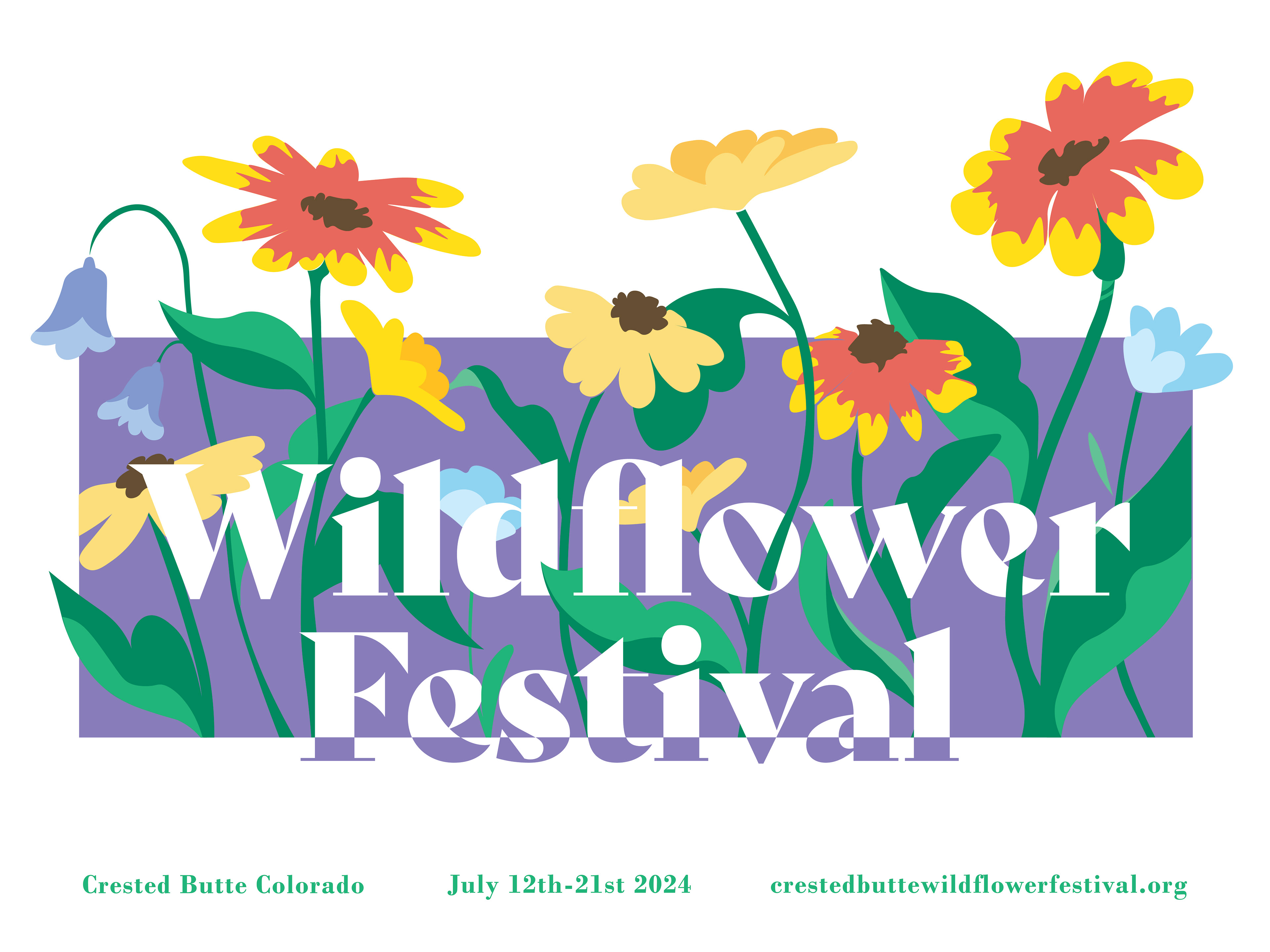 Wildflower Festival

Crested Butte Colorado July 12th-21st 2024 crestedbuttewildflowerfestival.org